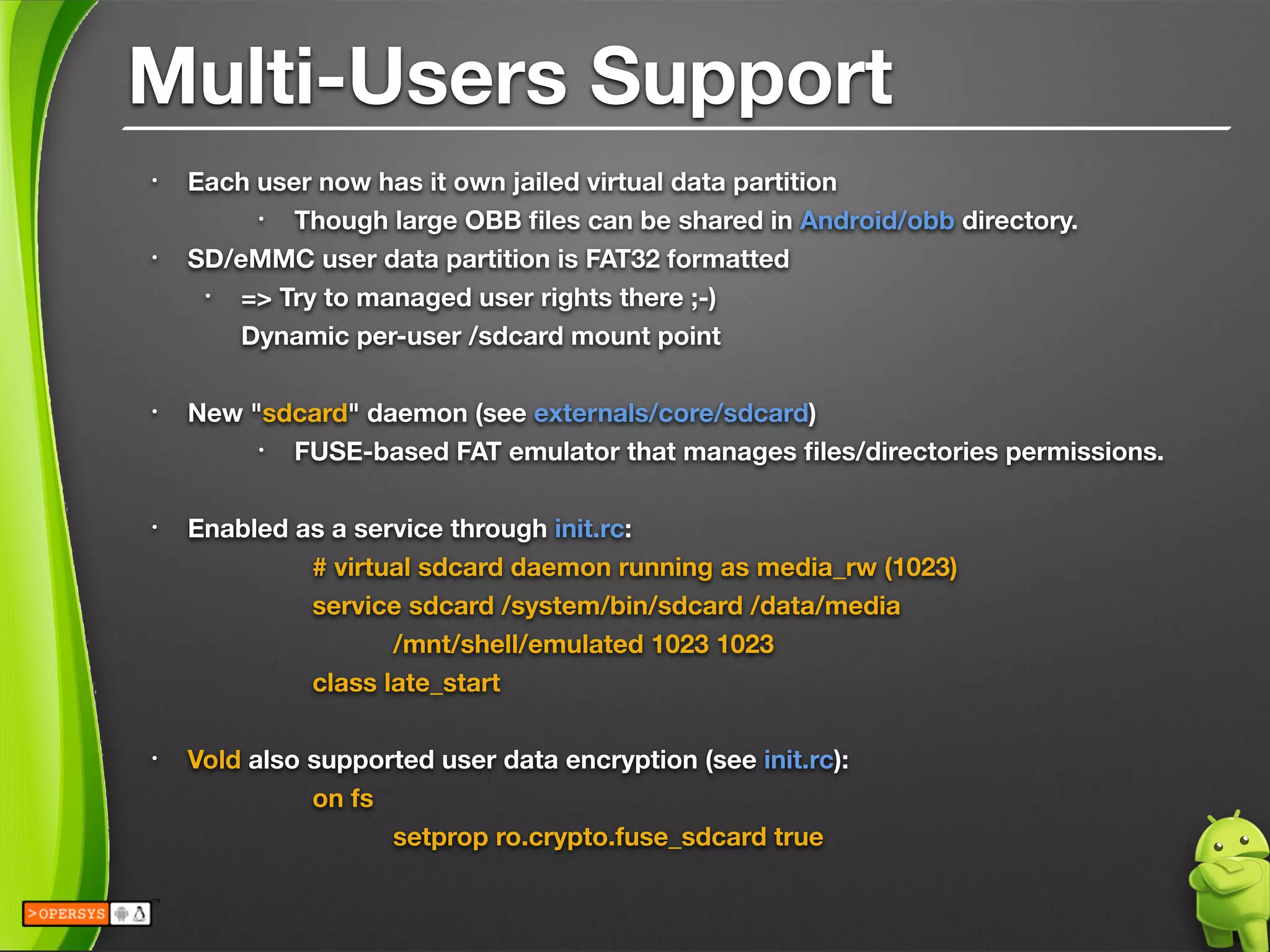 Multi-Users Support

• Each user now has it own jailed virtual data partition
  • Though large OBB files can be shared in Android/obb directory.
• SD/eMMC user data partition is FAT32 formatted
  • => Try to managed user rights there ;-)
  Dynamic per-user /sdcard mount point

• New "sdcard" daemon (see externals/core/sdcard)
  • FUSE-based FAT emulator that manages files/directories permissions.

• Enabled as a service through init.rc:
# virtual sdcard daemon running as media_rw (1023)
service sdcard /system/bin/sdcard /data/media
/mnt/shell/emulated 1023 1023
class late_start

• Vold also supported user data encryption (see init.rc):
on fs
setprop ro.crypto.fuse_sdcard true

>OPERSYS